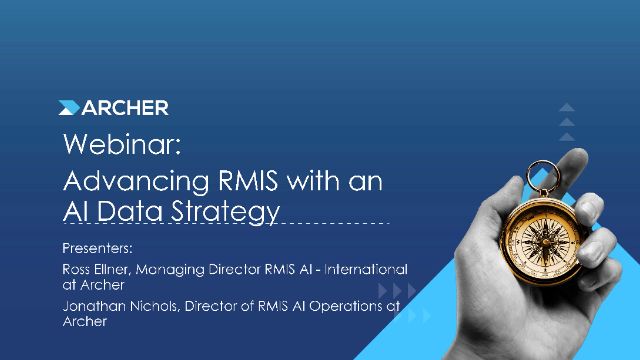 ARCHER

Webinar:
Advancing RMIS with an AI Data Strategy

Presenters:
Ross Ellner, Managing Director RMIS AI - International at Archer
Jonathan Nichols, Director of RMIS AI Operations at Archer